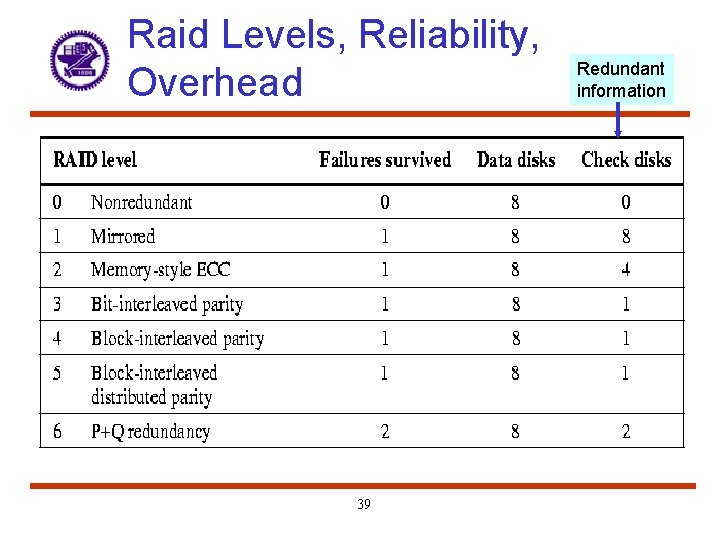 Raid Levels, Reliability, Overhead

Redundant information

| RAID level | | Failures survived | Data disks | Check disks |
|---|---|---|---|---|
| 0 | Nonredundant | 0 | 8 | 0 |
| 1 | Mirrored | 1 | 8 | 8 |
| 2 | Memory-style ECC | 1 | 8 | 4 |
| 3 | Bit-interleaved parity | 1 | 8 | 1 |
| 4 | Block-interleaved parity | 1 | 8 | 1 |
| 5 | Block-interleaved distributed parity | 1 | 8 | 1 |
| 6 | P+Q redundancy | 2 | 8 | 2 |

39